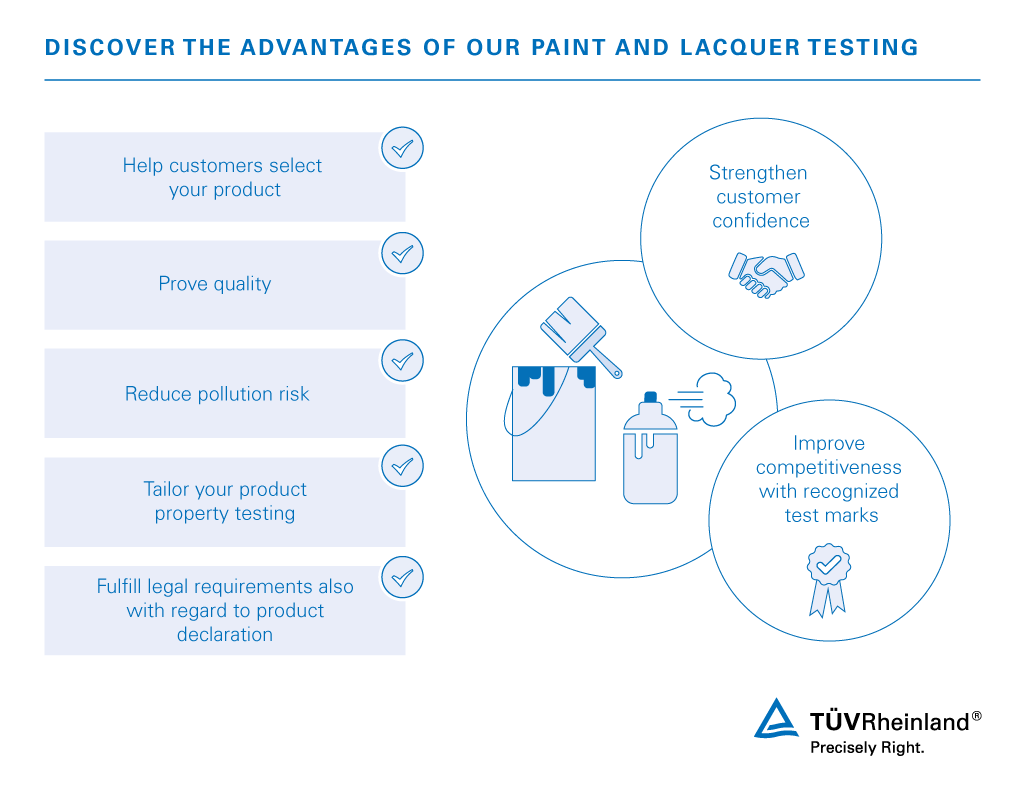 DISCOVER THE ADVANTAGES OF OUR PAINT AND LACQUER TESTING

Help customers select your product

Prove quality

Reduce pollution risk

Tailor your product property testing

Fulfill legal requirements also with regard to product declaration

Strengthen customer confidence

Improve competitiveness with recognized test marks

TÜVRheinland®
Precisely Right.